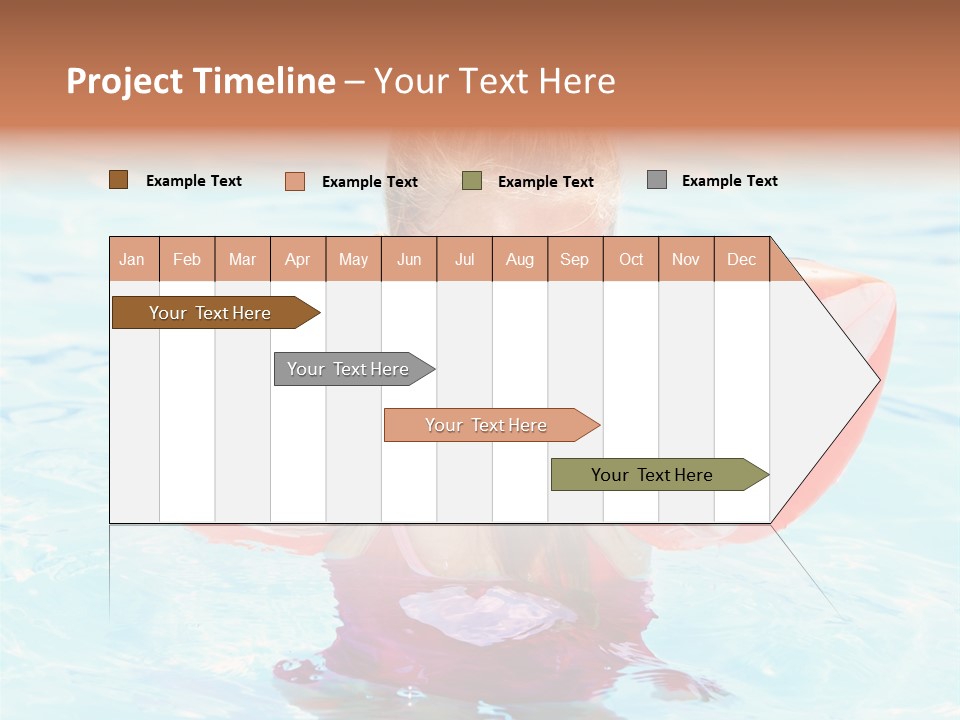 Project Timeline – Your Text Here

Example Text Example Text Example Text Example Text

| Jan | Feb | Mar | Apr | May | Jun | Jul | Aug | Sep | Oct | Nov | Dec |
|---|---|---|---|---|---|---|---|---|---|---|---|

Your Text Here

Your Text Here

Your Text Here

Your Text Here